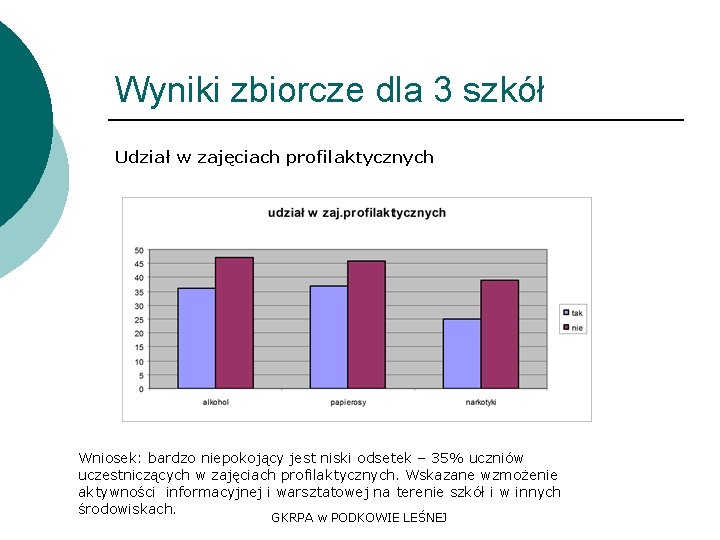 Wyniki zbiorcze dla 3 szkół

Udział w zajęciach profilaktycznych

udział w zaj.profilaktycznych

50
45
40
35
30
25
20
15
10
5
0

alkohol
papierosy
narkotyki

tak
nie

Wniosek: bardzo niepokojący jest niski odsetek – 35% uczniów uczestniczących w zajęciach profilaktycznych. Wskazane wzmożenie aktywności informacyjnej i warsztatowej na terenie szkół i w innych środowiskach.

GKRPA w PODKOWIE LEŚNEJ